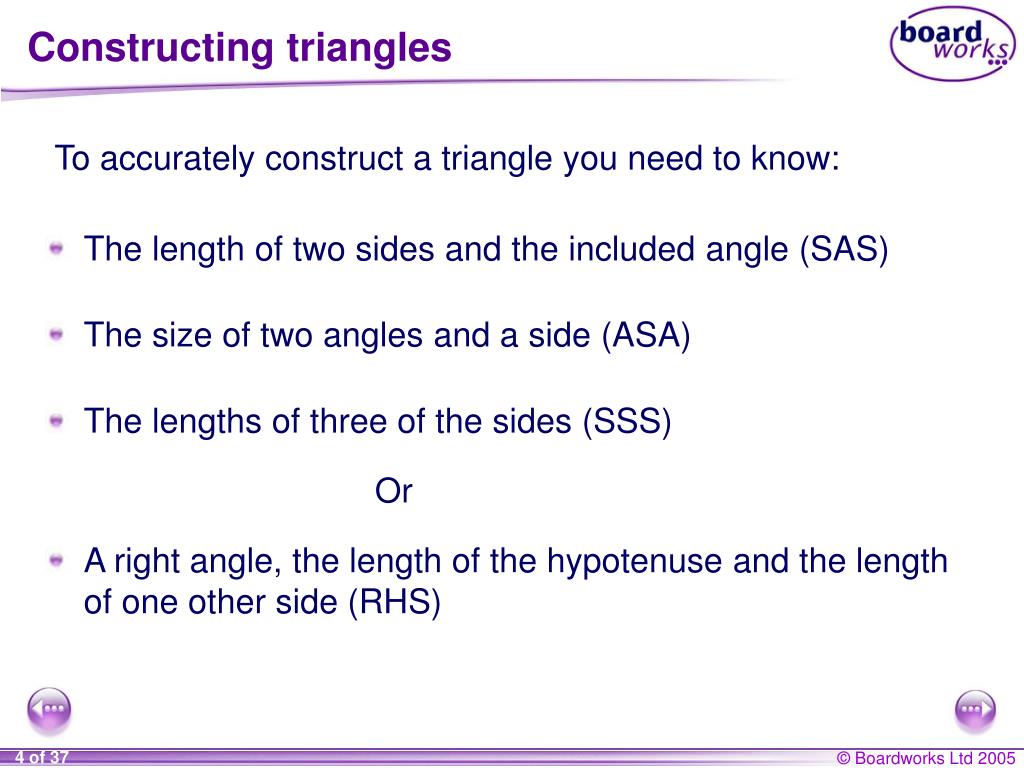 Constructing triangles

board works

To accurately construct a triangle you need to know:

The length of two sides and the included angle (SAS)

The size of two angles and a side (ASA)

The lengths of three of the sides (SSS)

Or

A right angle, the length of the hypotenuse and the length of one other side (RHS)

4 of 37

© Boardworks Ltd 2005